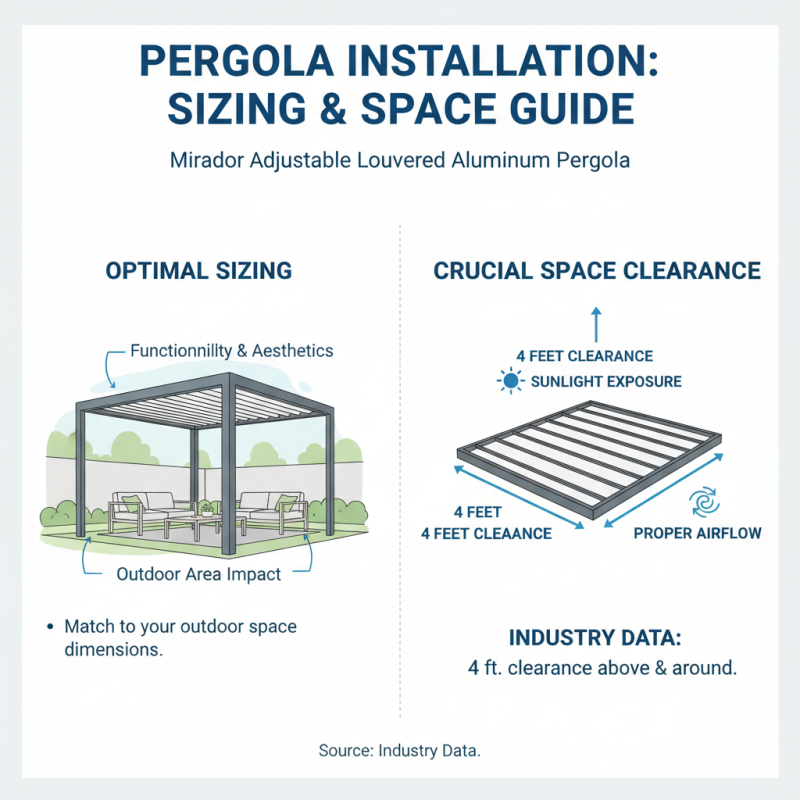 PERGOLA INSTALLATION: SIZING & SPACE GUIDE

Mirador Adjustable Louvered Aluminum Pergola

OPTIMAL SIZING

Functionnility & Aesthetics

Outdoor Area Impact

• Match to your outdoor space dimensions.

CRUCIAL SPACE CLEARANCE

4 FEET CLEARANCE

SUNLIGHT EXPOSURE

4 FEET

4 FEET CLEAANCE

PROPER AIRFLOW

INDUSTRY DATA:

4 ft. clearance above & around.

Source: Industry Data.